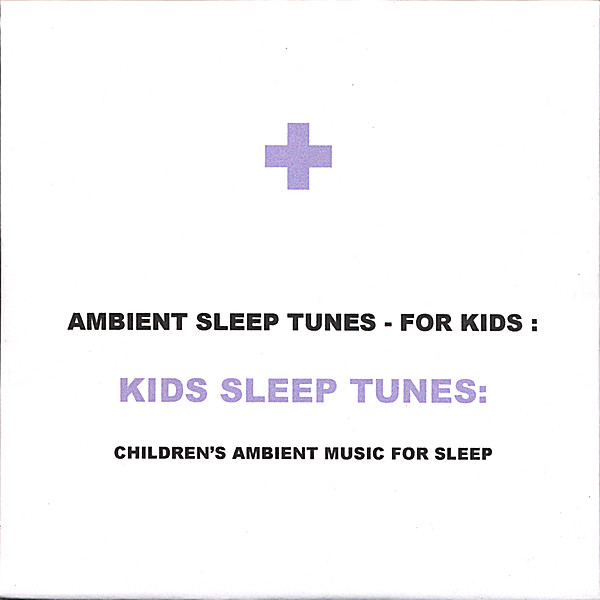 AMBIENT SLEEP TUNES - FOR KIDS :

KIDS SLEEP TUNES:

CHILDREN'S AMBIENT MUSIC FOR SLEEP